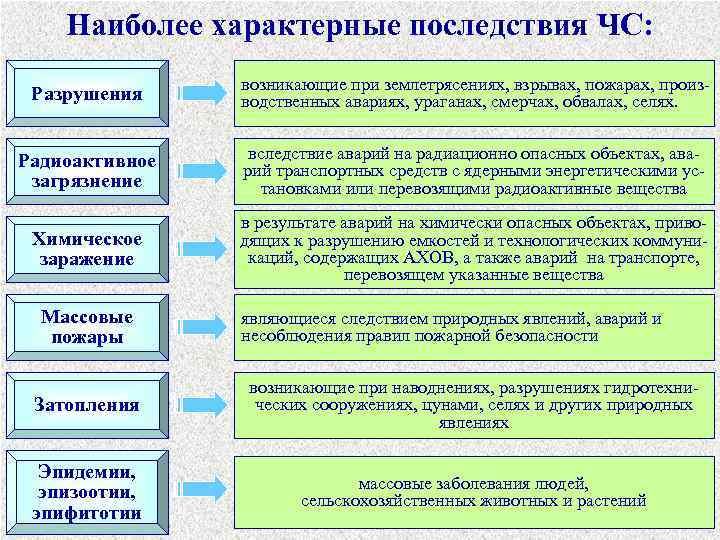 Наиболее характерные последствия ЧС:

Разрушения

возникающие при землетрясениях, взрывах, пожарах, производственных авариях, ураганах, смерчах, обвалах, селях.

Радиоактивное загрязнение

вследствие аварий на радиационно опасных объектах, аварий транспортных средств с ядерными энергетическими установками или перевозящими радиоактивные вещества

Химическое заражение

в результате аварий на химически опасных объектах, приводящих к разрушению емкостей и технологических коммуникаций, содержащих АХОВ, а также аварий на транспорте, перевозящем указанные вещества

Массовые пожары

являющиеся следствием природных явлений, аварий и несоблюдения правил пожарной безопасности

Затопления

возникающие при наводнениях, разрушениях гидротехнических сооружениях, цунами, селях и других природных явлениях

Эпидемии, эпизоотии, эпифитотии

массовые заболевания людей, сельскохозяйственных животных и растений